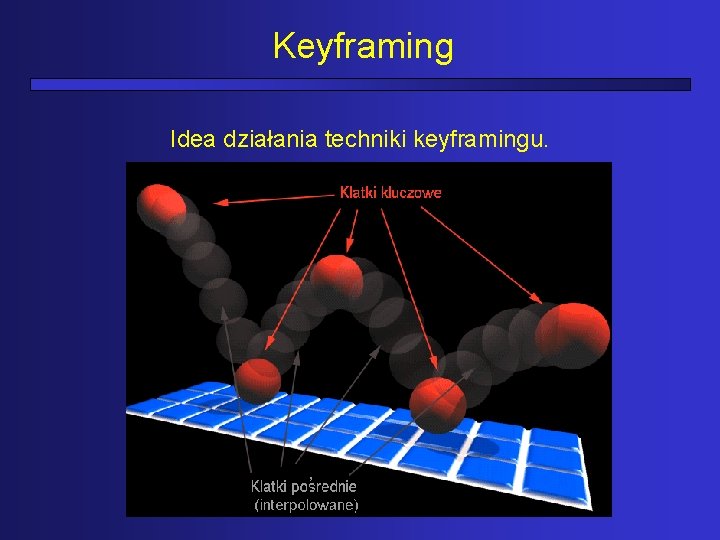 Keyframing

Idea działania techniki keyframingu.

Klatki kluczowe

Klatki pośrednie
(interpolowane)